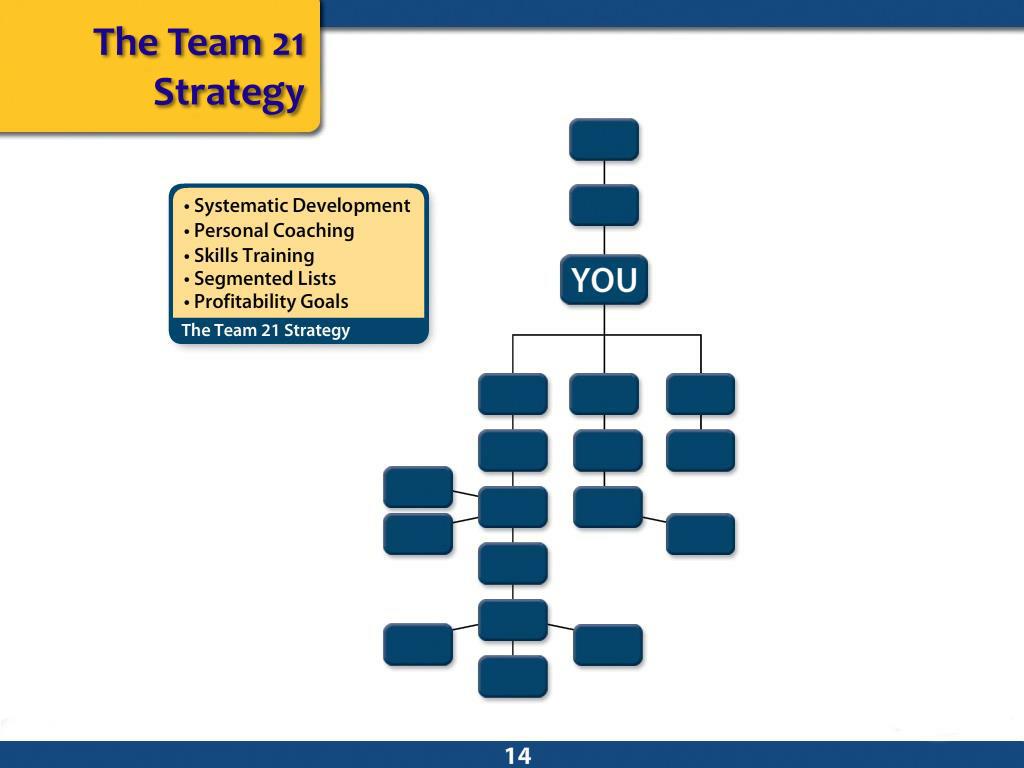 The Team 21 Strategy

• Systematic Development
• Personal Coaching
• Skills Training
• Segmented Lists
• Profitability Goals

The Team 21 Strategy

YOU

14